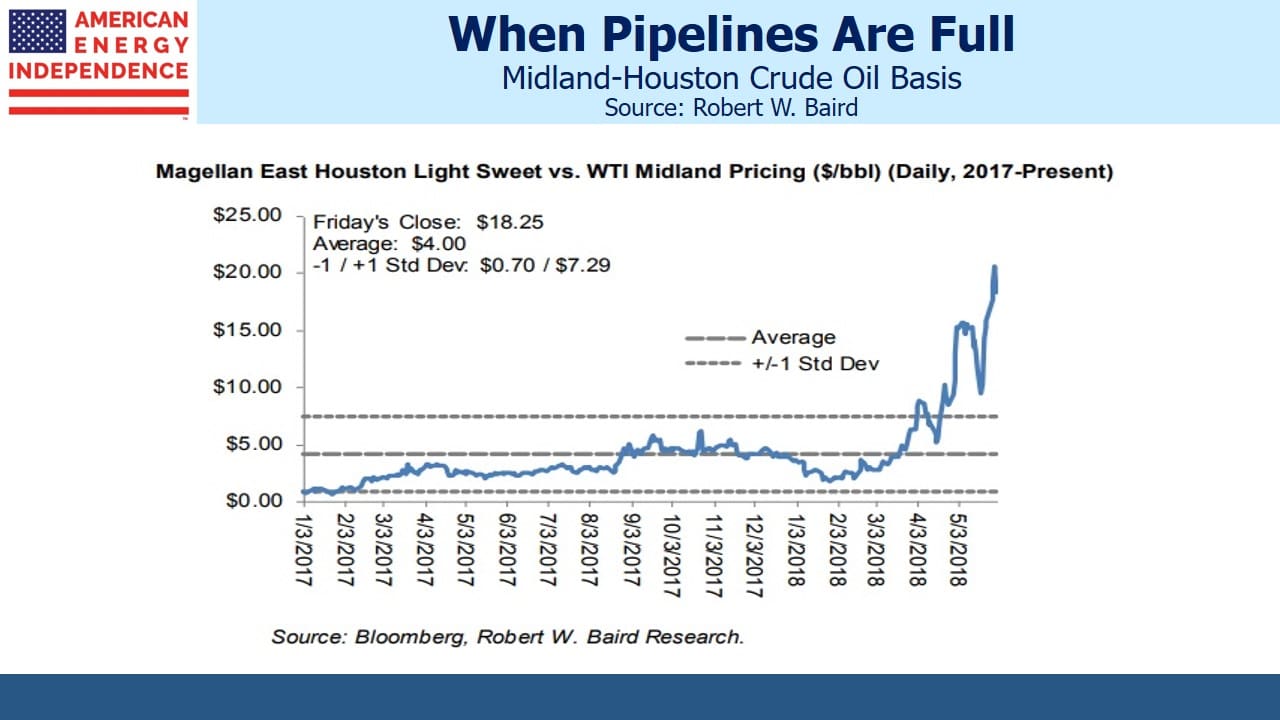 AMERICAN ENERGY INDEPENDENCE

When Pipelines Are Full
Midland-Houston Crude Oil Basis
Source: Robert W. Baird

Magellan East Houston Light Sweet vs. WTI Midland Pricing ($/bbl) (Daily, 2017-Present)

Friday's Close: $18.25
Average: $4.00
-1 / +1 Std Dev: $0.70 / $7.29

Average
+/-1 Std Dev

$25.00
$20.00
$15.00
$10.00
$5.00
$0.00

1/3/2017
2/3/2017
3/3/2017
4/3/2017
5/3/2017
6/3/2017
7/3/2017
8/3/2017
9/3/2017
10/3/2017
11/3/2017
12/3/2017
1/3/2018
2/3/2018
3/3/2018
4/3/2018
5/3/2018

Source: Bloomberg, Robert W. Baird Research.